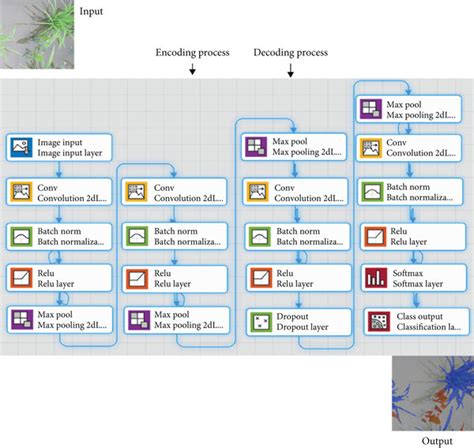 Input

Encoding process

Decoding process

Image input
Image input layer

Conv
Convolution 2dL...

Batch norm
Batch normaliza...

Relu
Relu layer

Max pool
Max pooling 2dL...

Conv
Convolution 2dL...

Batch norm
Batch normaliza...

Relu
Relu layer

Max pool
Max pooling 2dL...

Max pool
Max pooling 2dL...

Conv
Convolution 2dL...

Batch norm
Batch normaliza...

Relu
Relu layer

Dropout
Dropout layer

Max pool
Max pooling 2dL...

Conv
Convolution 2dL...

Batch norm
Batch normaliza...

Relu
Relu layer

Softmax
Softmax layer

Class output
Classification la...

Output